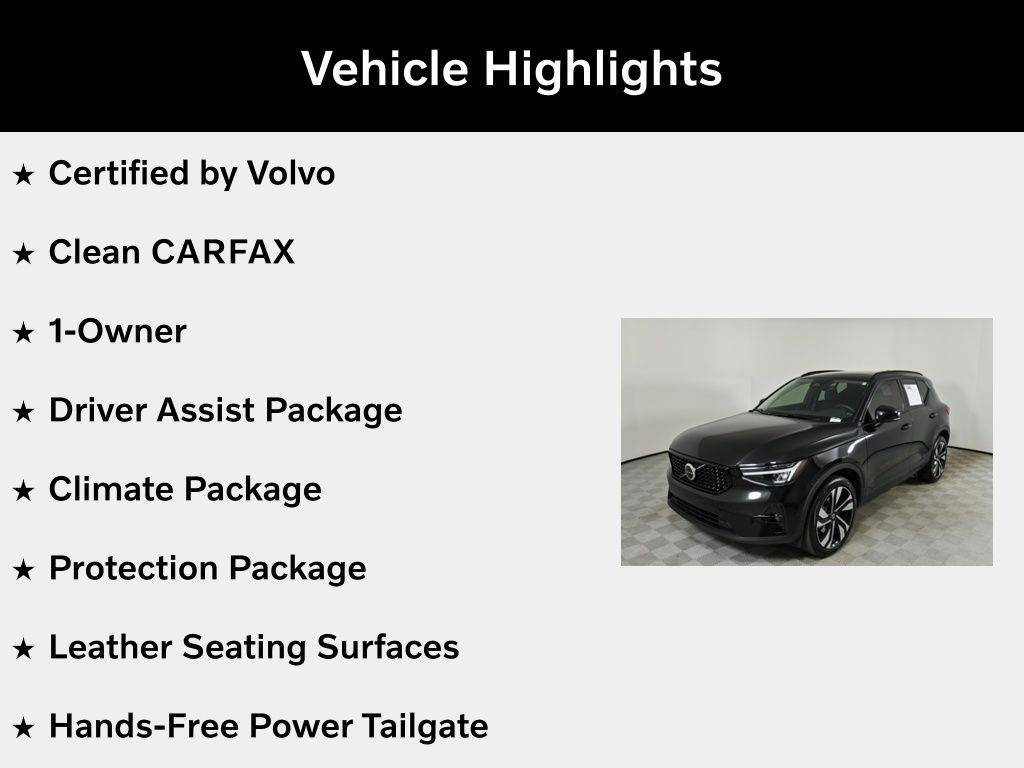 Vehicle Highlights

★ Certified by Volvo

★ Clean CARFAX

★ 1-Owner

★ Driver Assist Package

★ Climate Package

★ Protection Package

★ Leather Seating Surfaces

★ Hands-Free Power Tailgate